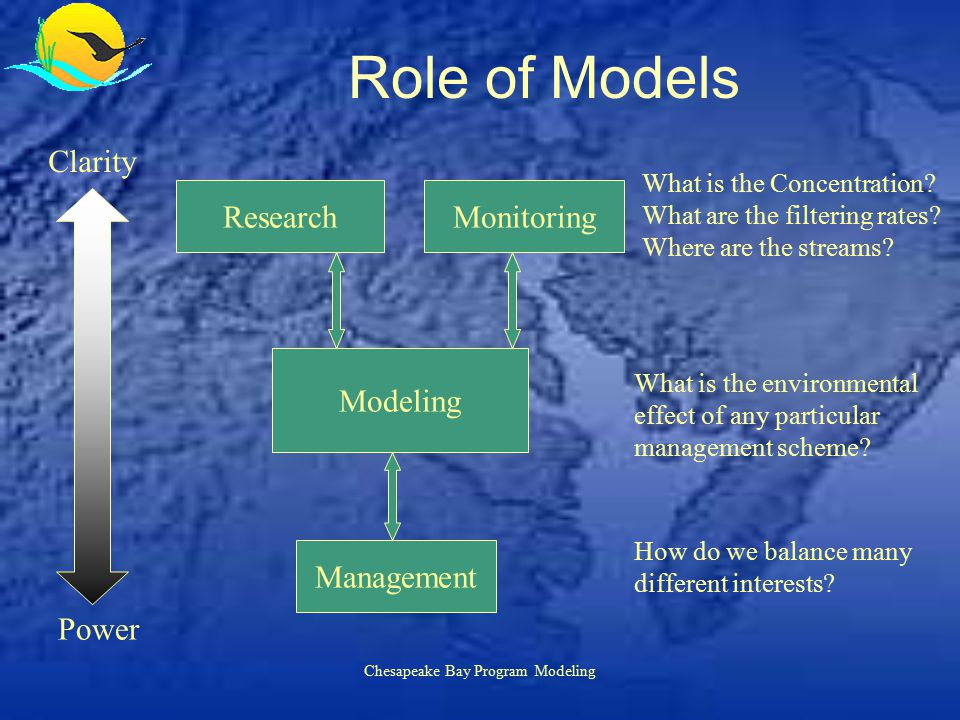 Role of Models

Clarity

Power

Research

Monitoring

Modeling

Management

What is the Concentration?
What are the filtering rates?
Where are the streams?

What is the environmental effect of any particular management scheme?

How do we balance many different interests?

Chesapeake Bay Program Modeling